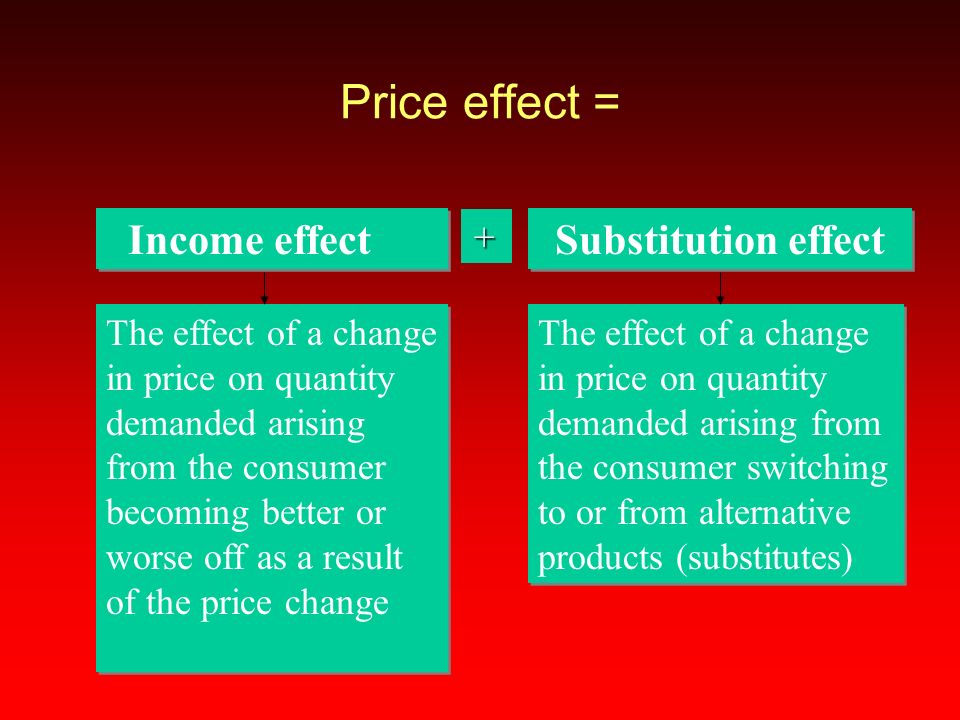 Price effect =

Income effect

+

Substitution effect

The effect of a change in price on quantity demanded arising from the consumer becoming better or worse off as a result of the price change

The effect of a change in price on quantity demanded arising from the consumer switching to or from alternative products (substitutes)